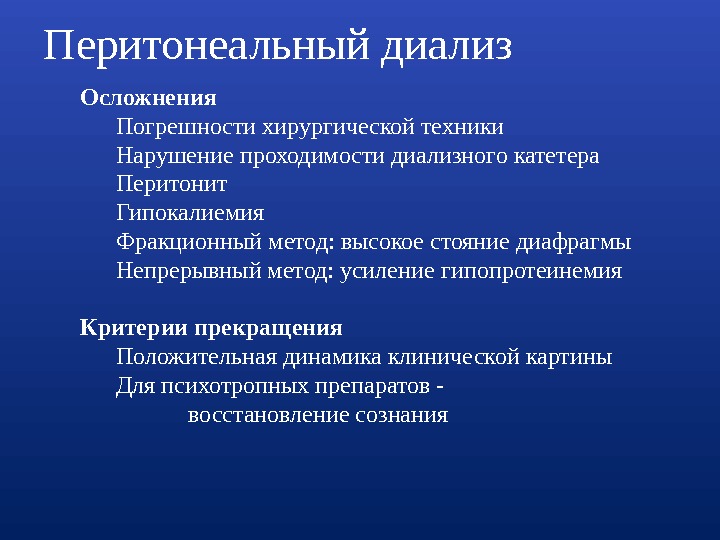 Перитонеальный диализ

Осложнения
Погрешности хирургической техники
Нарушение проходимости диализного катетера
Перитонит
Гипокалиемия
Фракционный метод: высокое стояние диафрагмы
Непрерывный метод: усиление гипопротеинемия

Критерии прекращения
Положительная динамика клинической картины
Для психотропных препаратов -
восстановление сознания